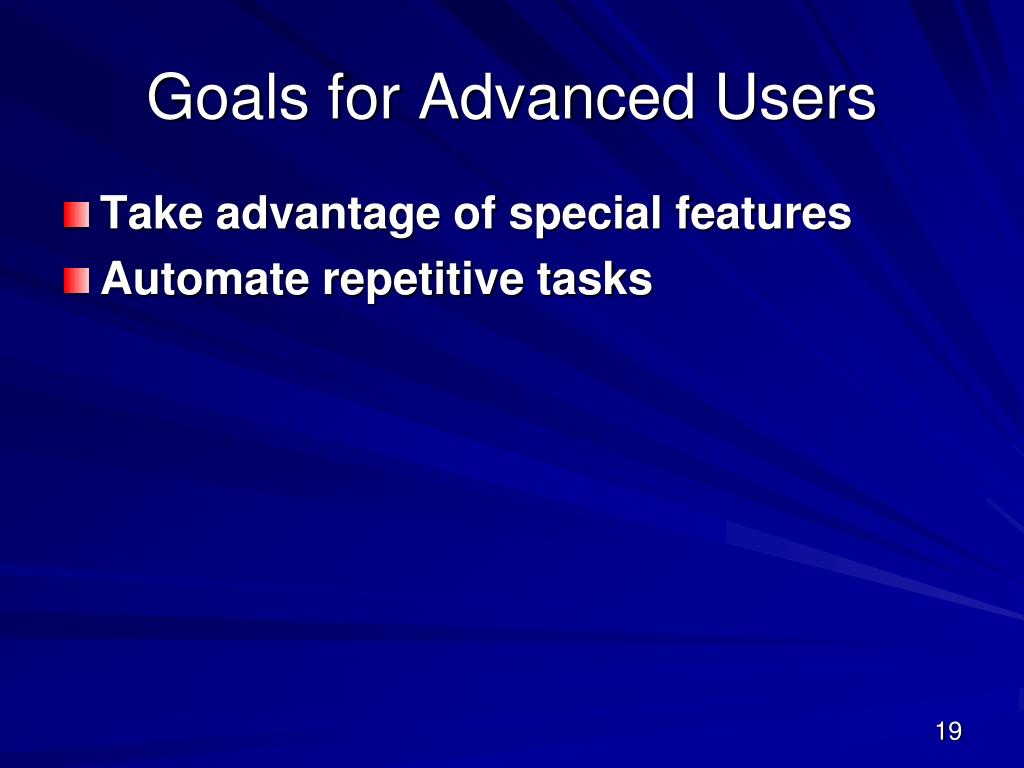 Goals for Advanced Users

Take advantage of special features
Automate repetitive tasks

19